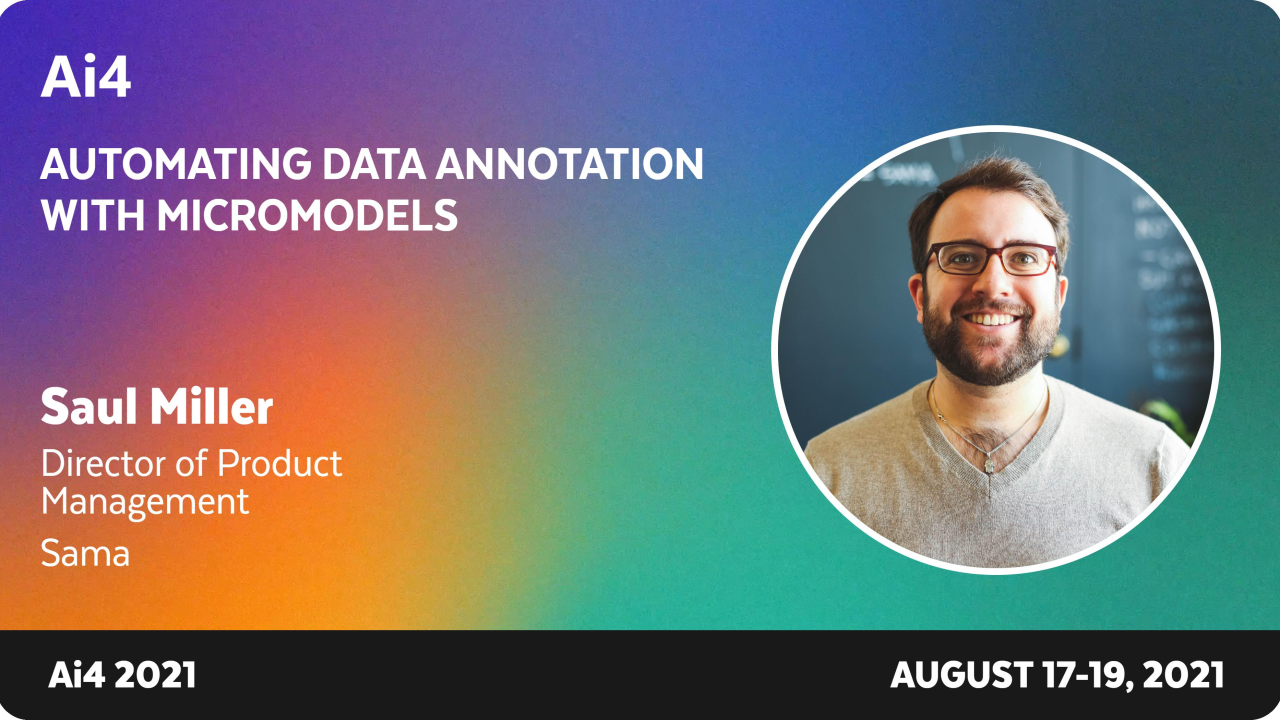 Ai4

AUTOMATING DATA ANNOTATION WITH MICROMODELS

Saul Miller

Director of Product Management

Sama

Ai4 2021

AUGUST 17-19, 2021